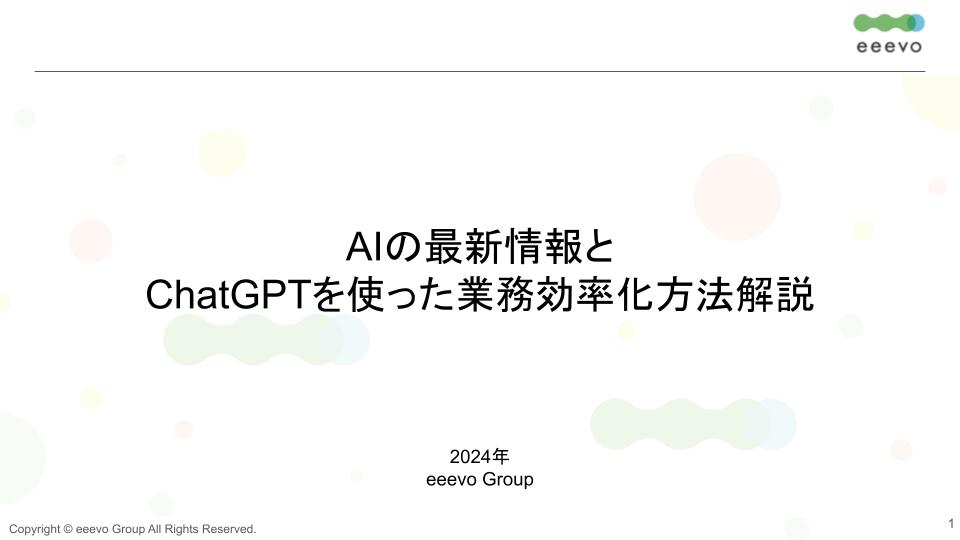 eeevo

AIの最新情報と
ChatGPTを使った業務効率化方法解説

2024年
eeevo Group

Copyright © eeevo Group All Rights Reserved.

1